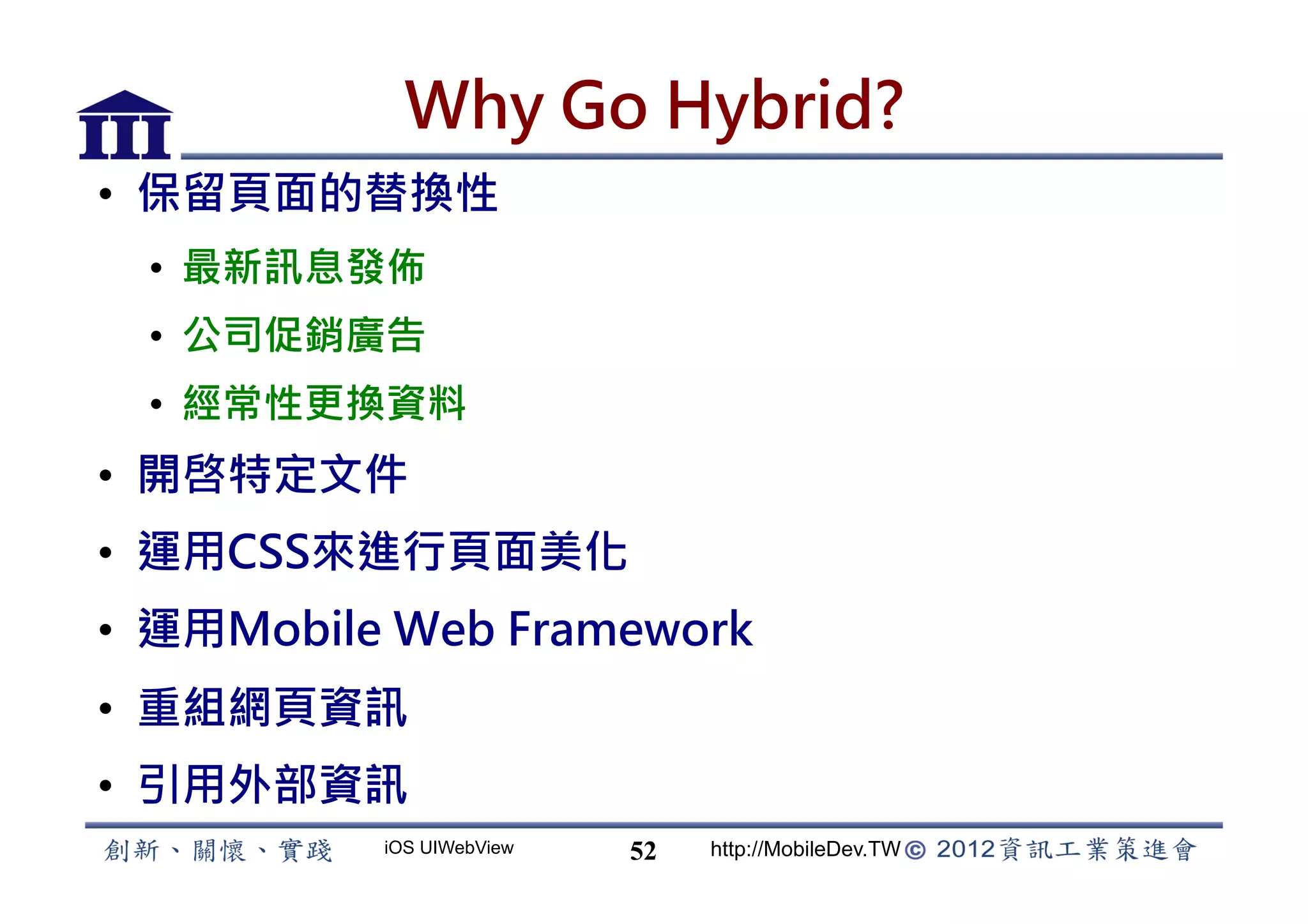 III

Why Go Hybrid?

• 保留頁面的替換性
  • 最新訊息發佈
  • 公司促銷廣告
  • 經常性更換資料
• 開啓特定文件
• 運用CSS來進行頁面美化
• 運用Mobile Web Framework
• 重組網頁資訊
• 引用外部資訊

創新、關懷、實踐　iOS UIWebView　52　http://MobileDev.TW © 2012資訊工業策進會